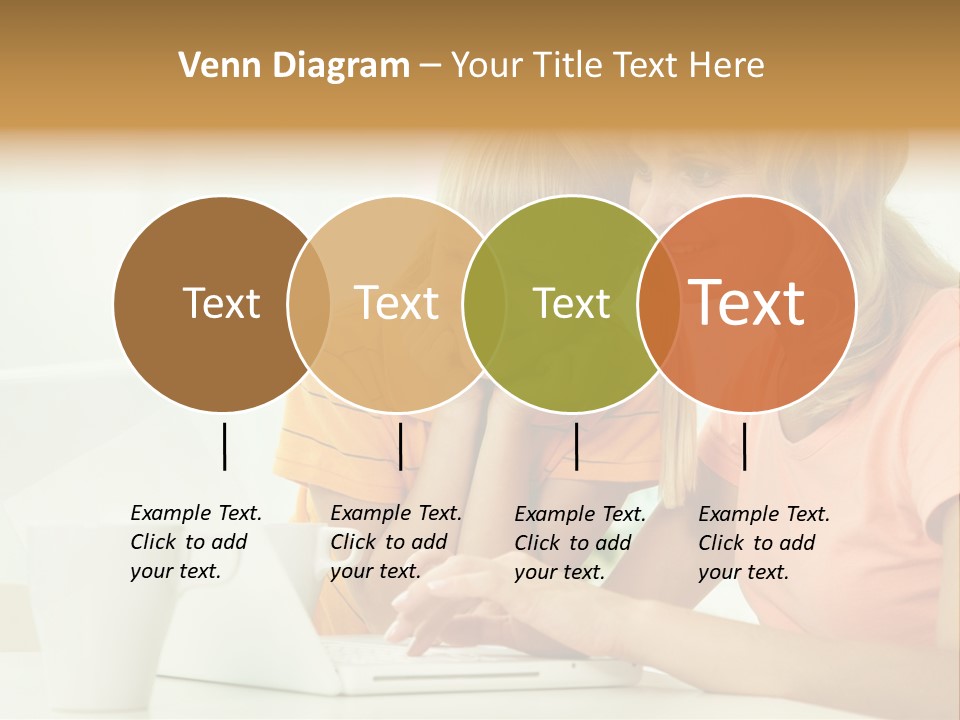 Venn Diagram – Your Title Text Here

Text

Text

Text

Text

Example Text. Click to add your text.

Example Text. Click to add your text.

Example Text. Click to add your text.

Example Text. Click to add your text.